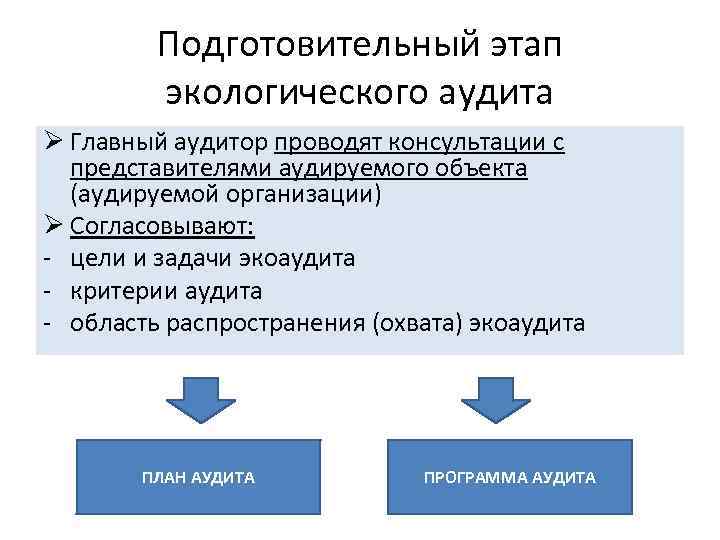 Подготовительный этап экологического аудита

➢ Главный аудитор проводят консультации с представителями аудируемого объекта (аудируемой организации)
➢ Согласовывают:
- цели и задачи экоаудита
- критерии аудита
- область распространения (охвата) экоаудита

ПЛАН АУДИТА

ПРОГРАММА АУДИТА